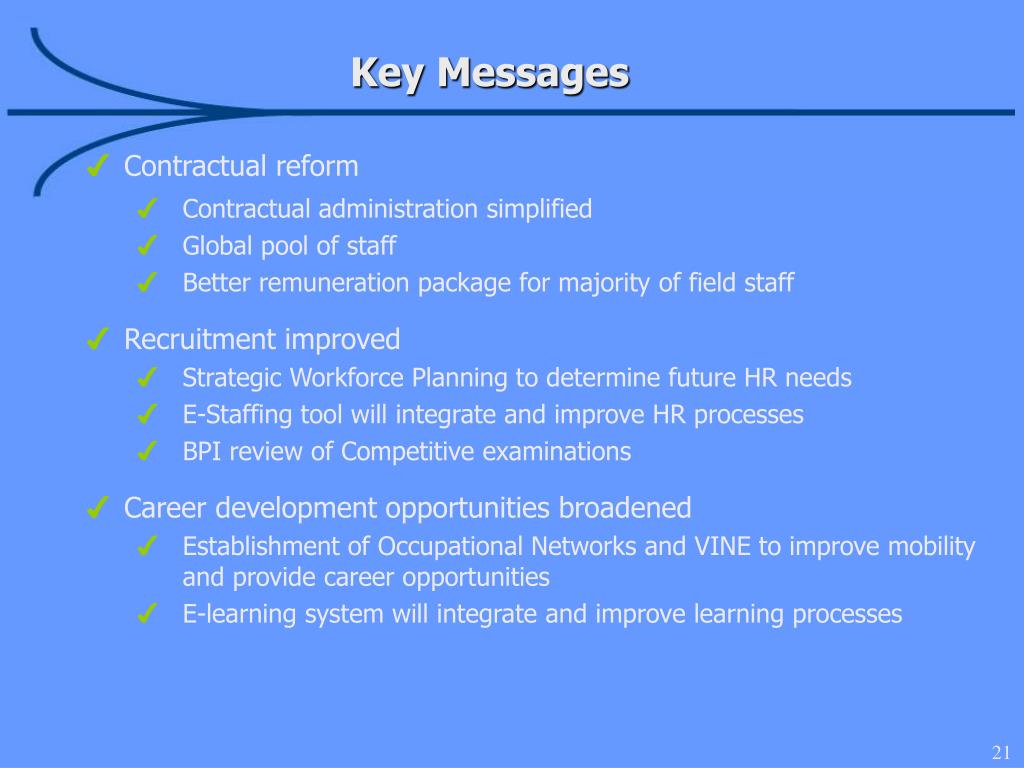 Key Messages

✓ Contractual reform
✓ Contractual administration simplified
✓ Global pool of staff
✓ Better remuneration package for majority of field staff

✓ Recruitment improved
✓ Strategic Workforce Planning to determine future HR needs
✓ E-Staffing tool will integrate and improve HR processes
✓ BPI review of Competitive examinations

✓ Career development opportunities broadened
✓ Establishment of Occupational Networks and VINE to improve mobility and provide career opportunities
✓ E-learning system will integrate and improve learning processes

21